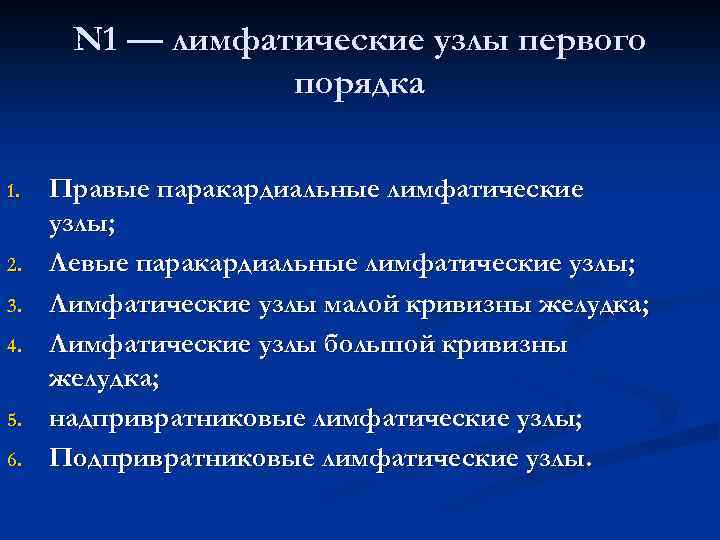 N1 — лимфатические узлы первого порядка

1. Правые паракардиальные лимфатические узлы;
2. Левые паракардиальные лимфатические узлы;
3. Лимфатические узлы малой кривизны желудка;
4. Лимфатические узлы большой кривизны желудка;
5. надпривратниковые лимфатические узлы;
6. Подпривратниковые лимфатические узлы.